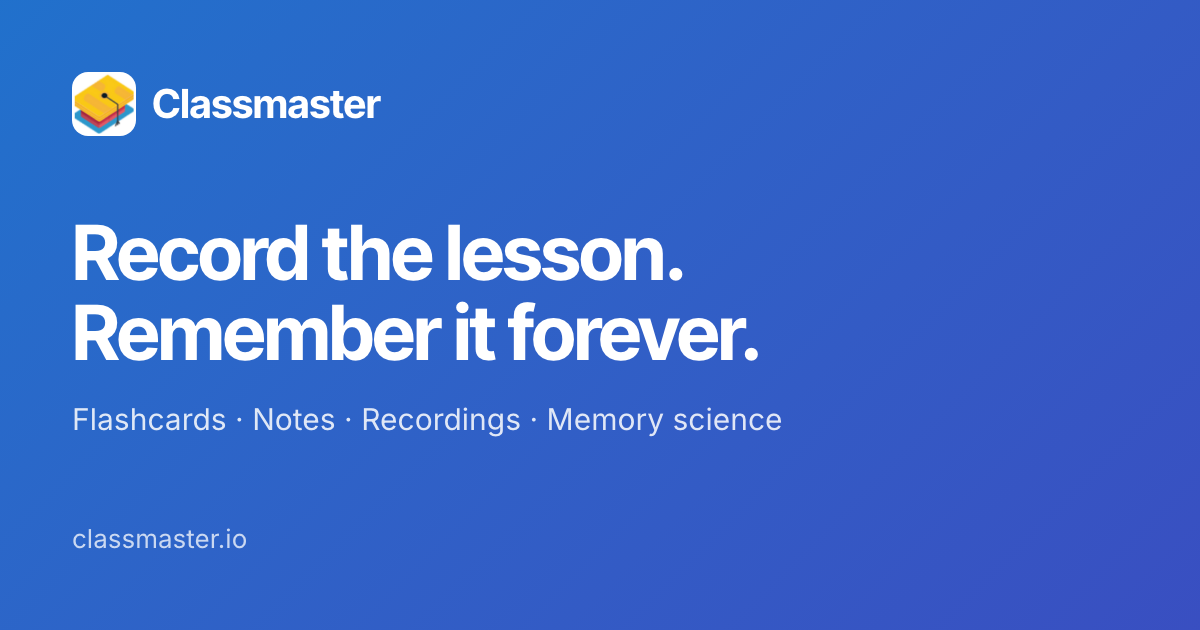 Classmaster

Record the lesson.
Remember it forever.

Flashcards · Notes · Recordings · Memory science

classmaster.io